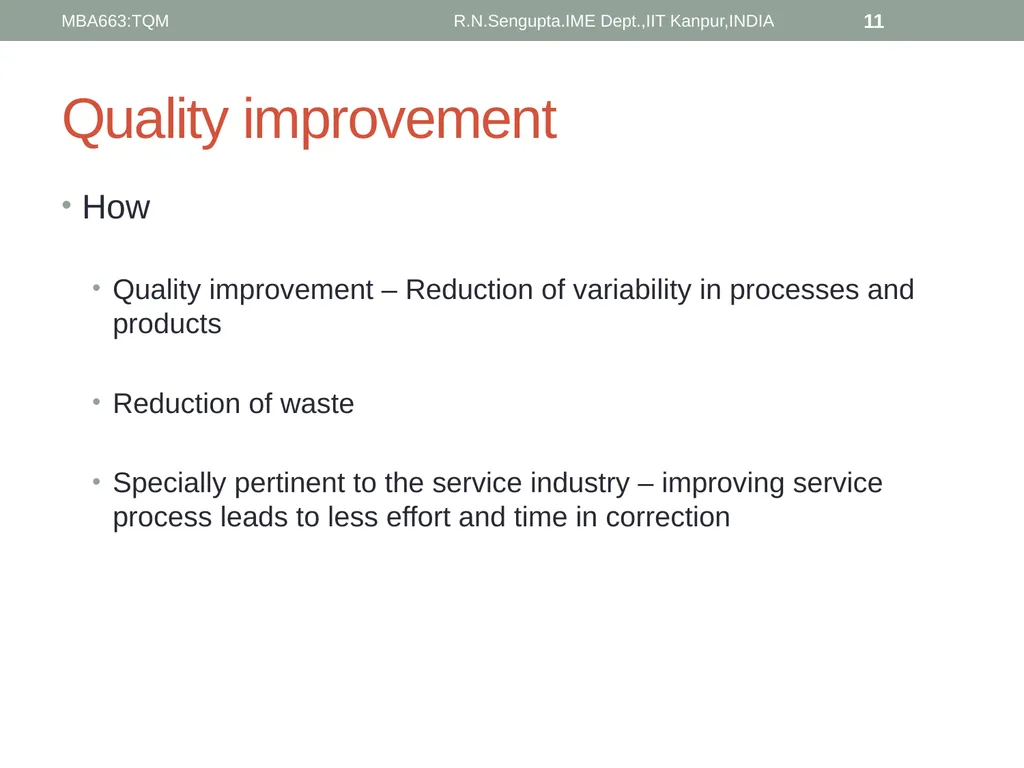 MBA663:TQM R.N.Sengupta.IME Dept.,IIT Kanpur,INDIA 11

Quality improvement

• How

• Quality improvement – Reduction of variability in processes and products

• Reduction of waste

• Specially pertinent to the service industry – improving service process leads to less effort and time in correction